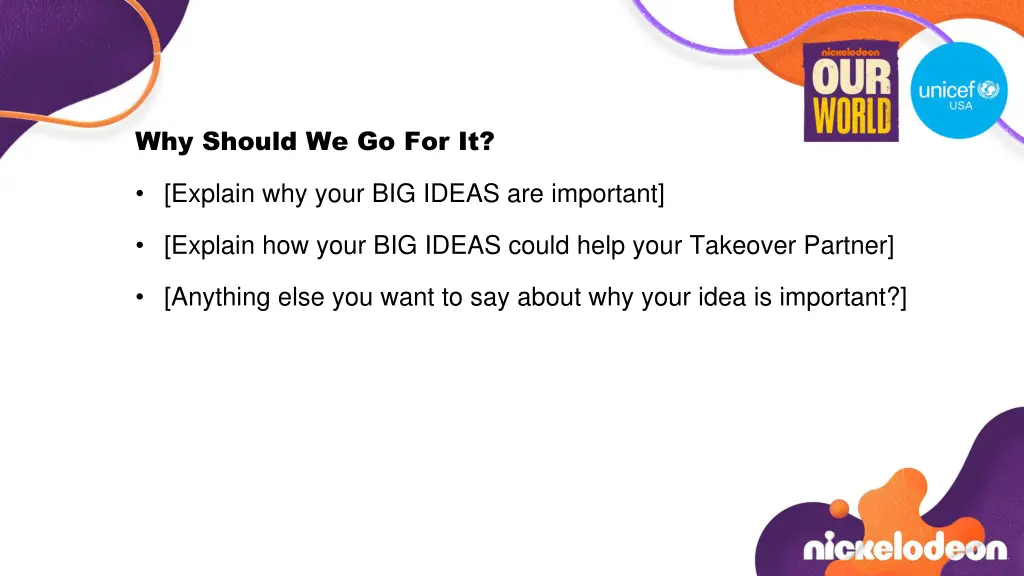 nickelodeon
OUR
WORLD

unicef
USA

Why Should We Go For It?

• [Explain why your BIG IDEAS are important]

• [Explain how your BIG IDEAS could help your Takeover Partner]

• [Anything else you want to say about why your idea is important?]

nickelodeon